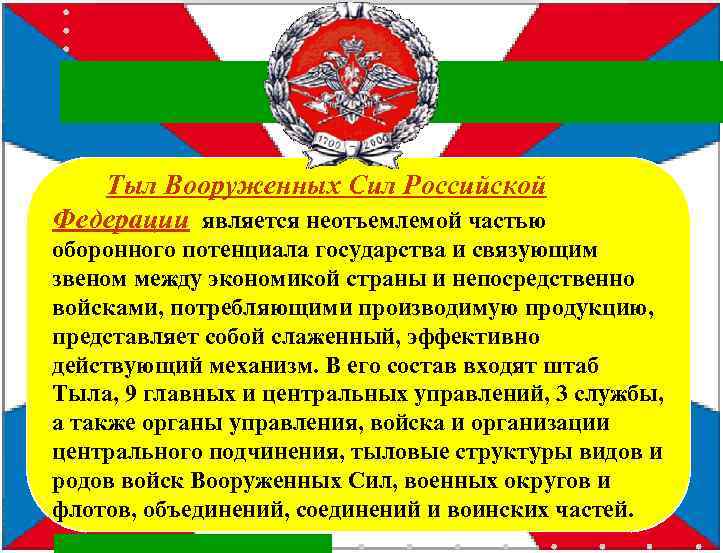 1700 2000

Тыл Вооруженных Сил Российской Федерации является неотъемлемой частью оборонного потенциала государства и связующим звеном между экономикой страны и непосредственно войсками, потребляющими производимую продукцию, представляет собой слаженный, эффективно действующий механизм. В его состав входят штаб Тыла, 9 главных и центральных управлений, 3 службы, а также органы управления, войска и организации центрального подчинения, тыловые структуры видов и родов войск Вооруженных Сил, военных округов и флотов, объединений, соединений и воинских частей.